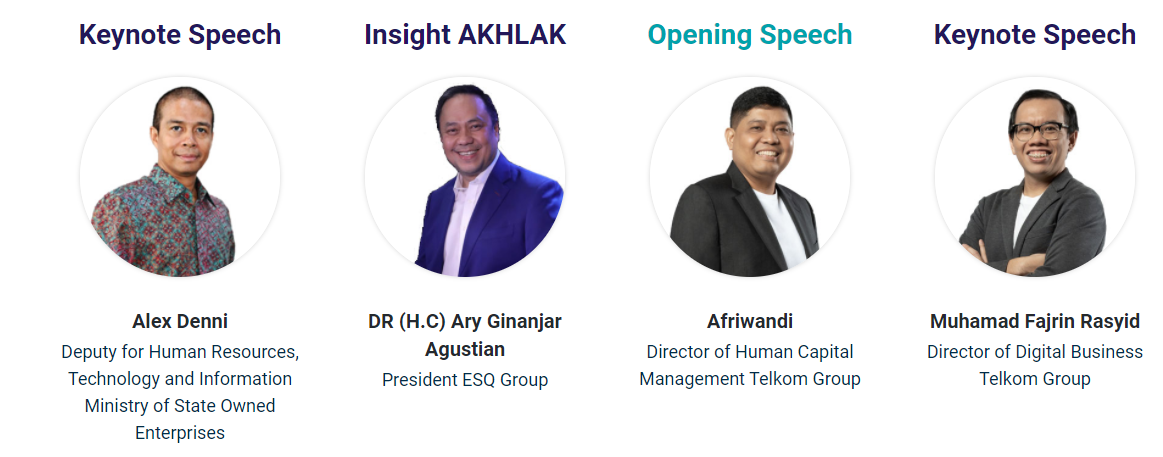 Keynote Speech

Alex Denni
Deputy for Human Resources, Technology and Information Ministry of State Owned Enterprises

Insight AKHLAK

DR (H.C) Ary Ginanjar Agustian
President ESQ Group

Opening Speech

Afriwandi
Director of Human Capital Management Telkom Group

Keynote Speech

Muhamad Fajrin Rasyid
Director of Digital Business Telkom Group